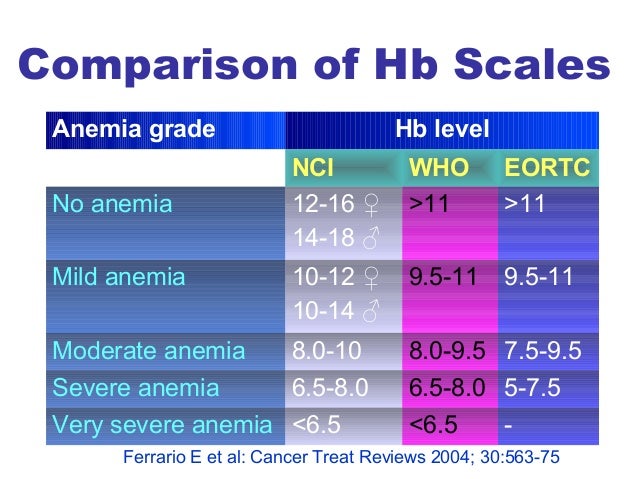 Comparison of Hb Scales

| Anemia grade | Hb level | | |
|---|---|---|---|
| | NCI | WHO | EORTC |
| No anemia | 12-16 ♀ 14-18 ♂ | >11 | >11 |
| Mild anemia | 10-12 ♀ 10-14 ♂ | 9.5-11 | 9.5-11 |
| Moderate anemia | 8.0-10 | 8.0-9.5 | 7.5-9.5 |
| Severe anemia | 6.5-8.0 | 6.5-8.0 | 5-7.5 |
| Very severe anemia | <6.5 | <6.5 | - |

Ferrario E et al: Cancer Treat Reviews 2004; 30:563-75